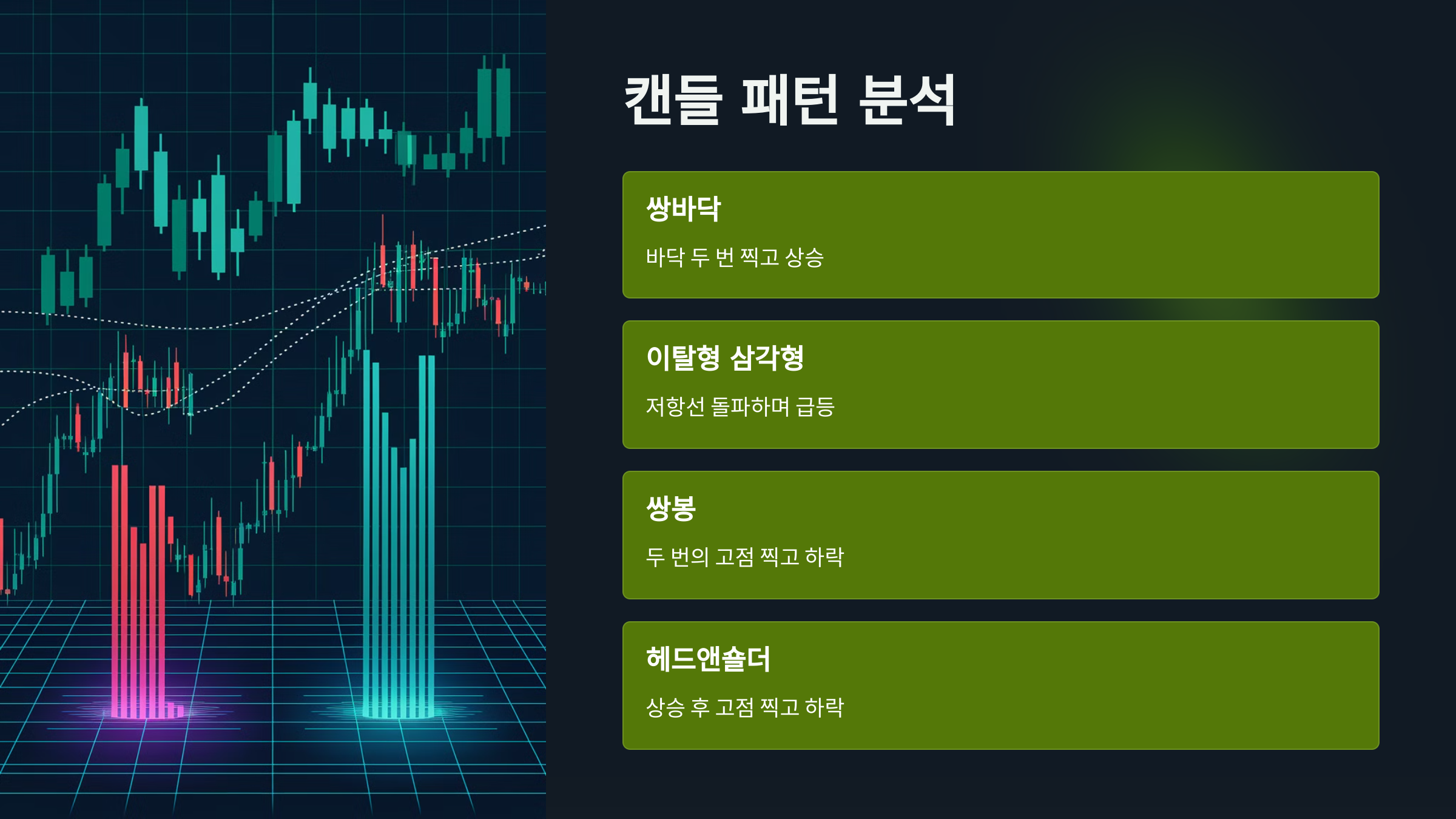 캔들 패턴 분석

쌍바닥

바닥 두 번 찍고 상승

이탈형 삼각형

저항선 돌파하며 급등

쌍봉

두 번의 고점 찍고 하락

헤드앤숄더

상승 후 고점 찍고 하락